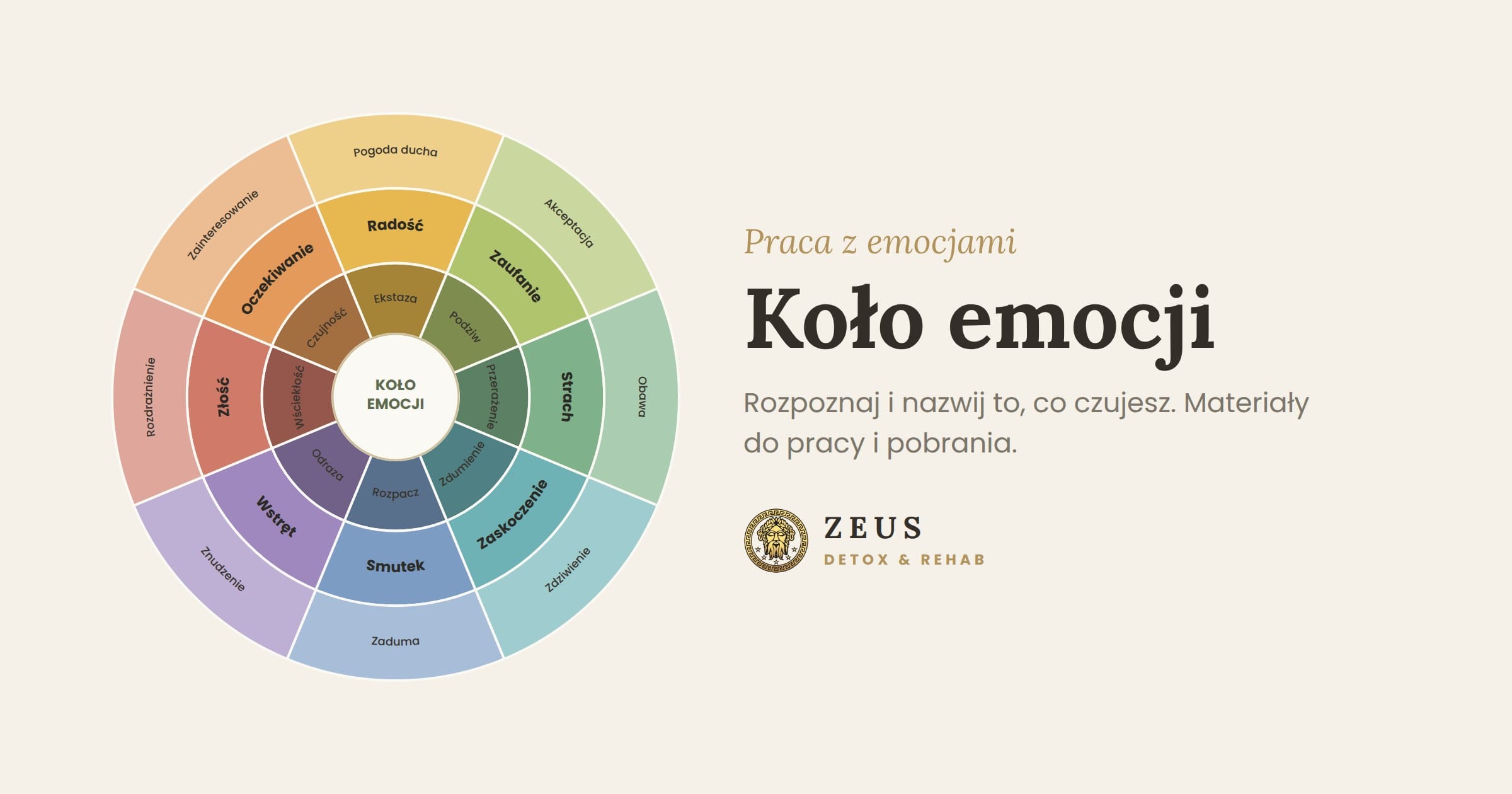 Pogoda ducha
Akceptacja
Obawa
Zdziwienie
Zaduma
Znudzenie
Rozdrażnienie
Zainteresowanie

Radość
Zaufanie
Strach
Zaskoczenie
Smutek
Wstręt
Złość
Oczekiwanie

Ekstaza
Podziw
Przerażenie
Zdumienie
Rozpacz
Odraza
Wściekłość
Czujność

KOŁO EMOCJI

Praca z emocjami

Koło emocji

Rozpoznaj i nazwij to, co czujesz. Materiały do pracy i pobrania.

ZEUS
DETOX & REHAB